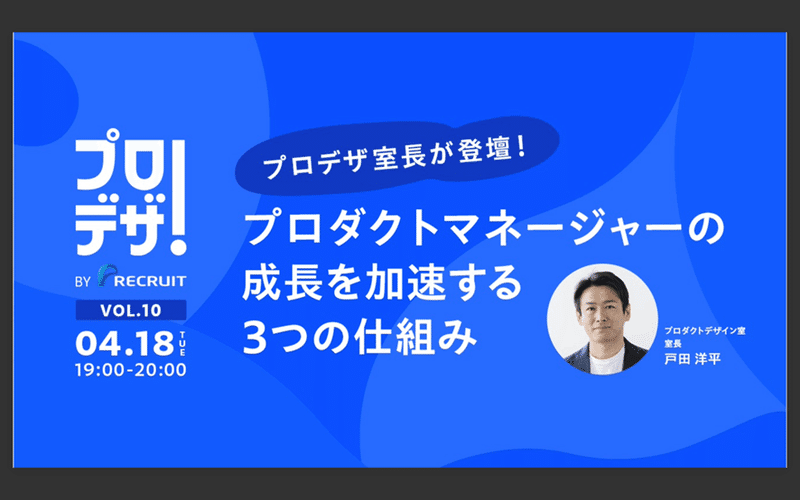 プロデザ!

BY RECRUIT

VOL.10

04.18 TUE
19:00-20:00

プロデザ室長が登壇!

プロダクトマネージャーの成長を加速する3つの仕組み

プロダクトデザイン室
室長
戸田 洋平